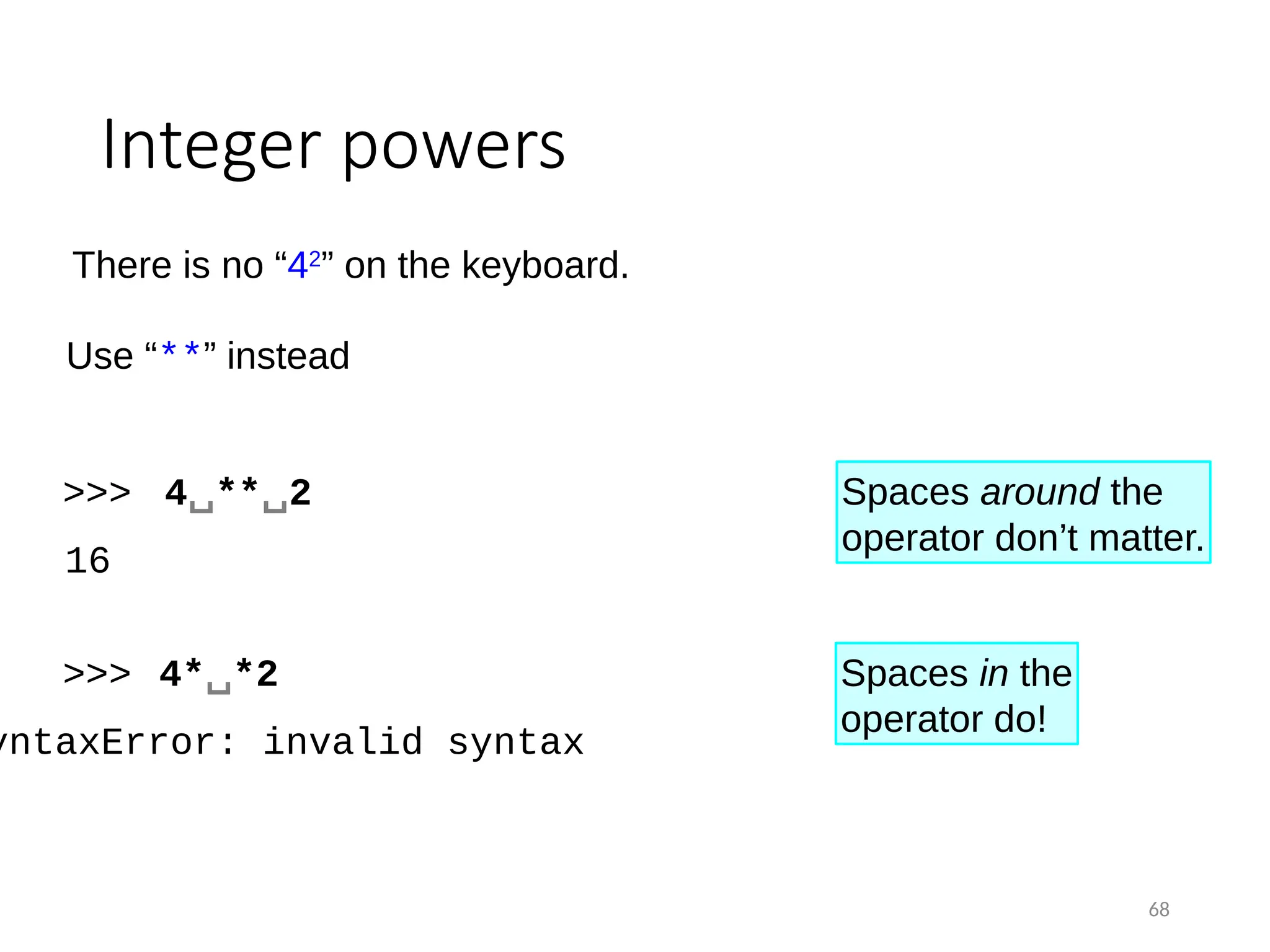 Integer powers

There is no “$4^2$” on the keyboard.

Use “**” instead

>>> 4␣**␣2

16

Spaces around the operator don’t matter.

>>> 4*␣*2

yntaxError: invalid syntax

Spaces in the operator do!

68